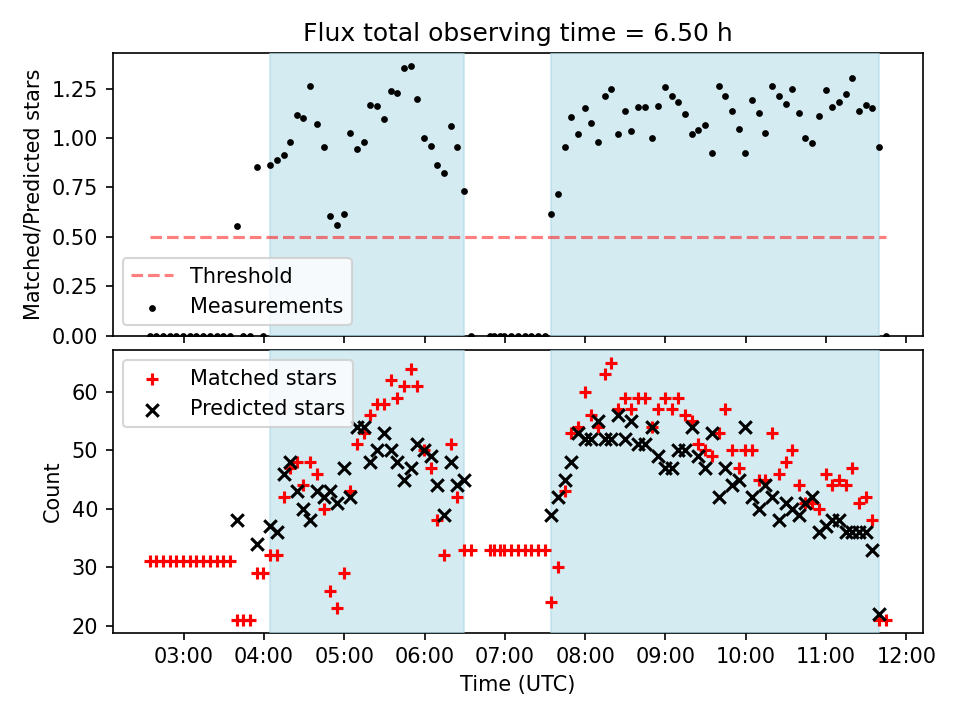 Flux total observing time = 6.50 h

Matched/Predicted stars

1.25
1.00
0.75
0.50
0.25
0.00

Threshold
Measurements

Matched stars
Predicted stars

Count

60
50
40
30
20

03:00 04:00 05:00 06:00 07:00 08:00 09:00 10:00 11:00 12:00

Time (UTC)